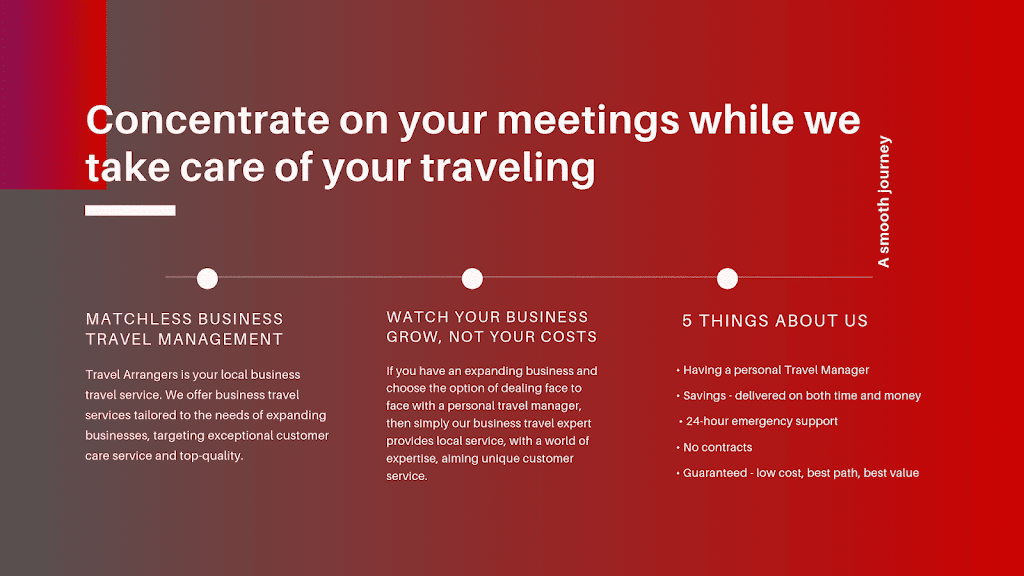 Concentrate on your meetings while we take care of your traveling

A smooth journey

MATCHLESS BUSINESS TRAVEL MANAGEMENT

Travel Arrangers is your local business travel service. We offer business travel services tailored to the needs of expanding businesses, targeting exceptional customer care service and top-quality.

WATCH YOUR BUSINESS GROW, NOT YOUR COSTS

If you have an expanding business and choose the option of dealing face to face with a personal travel manager, then simply our business travel expert provides local service, with a world of expertise, aiming unique customer service.

5 THINGS ABOUT US

• Having a personal Travel Manager
• Savings - delivered on both time and money
• 24-hour emergency support
• No contracts
• Guaranteed - low cost, best path, best value